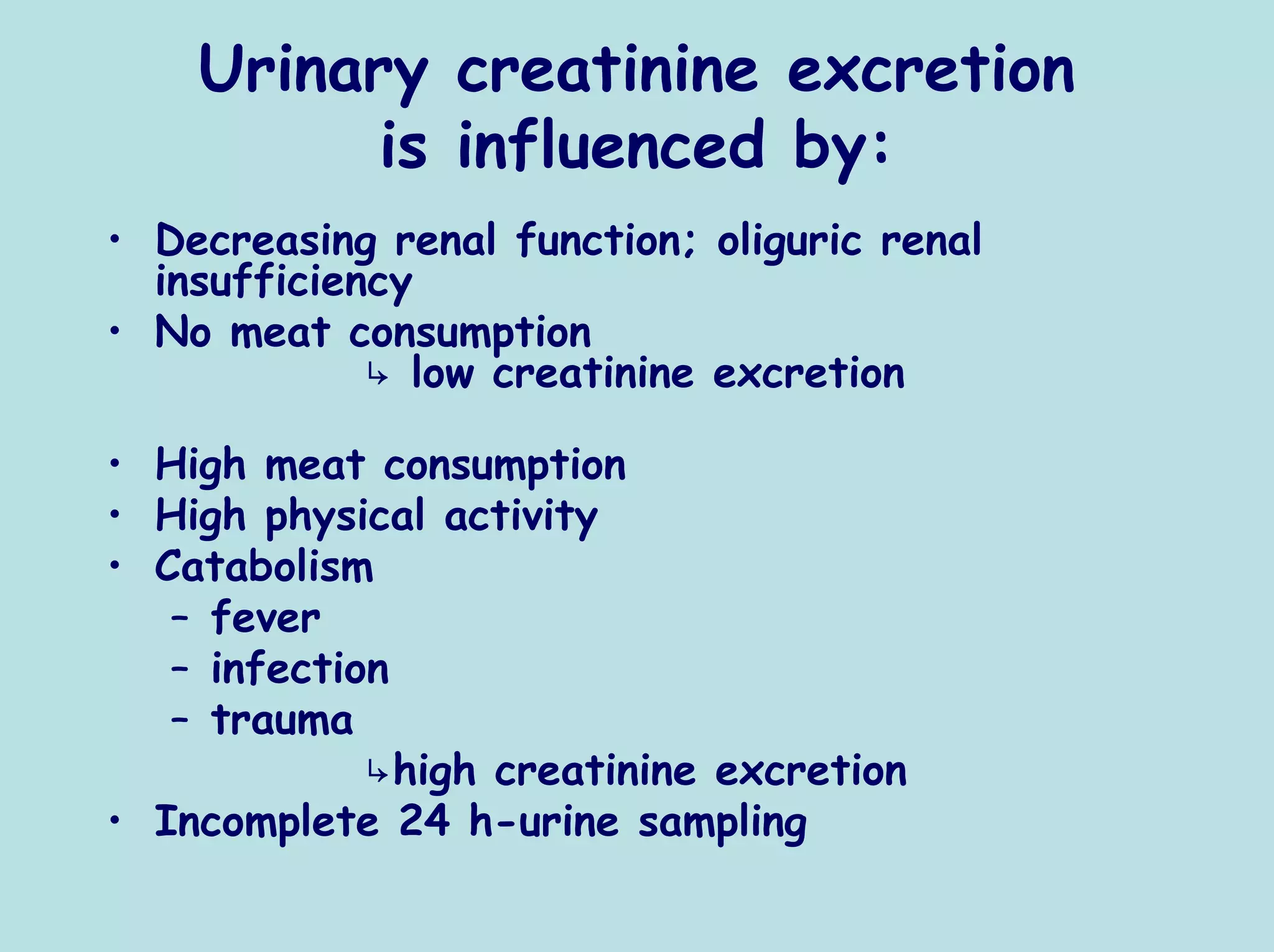 Urinary creatinine excretion is influenced by:

• Decreasing renal function; oliguric renal insufficiency
• No meat consumption
↳ low creatinine excretion

• High meat consumption
• High physical activity
• Catabolism
– fever
– infection
– trauma
↳high creatinine excretion
• Incomplete 24 h-urine sampling